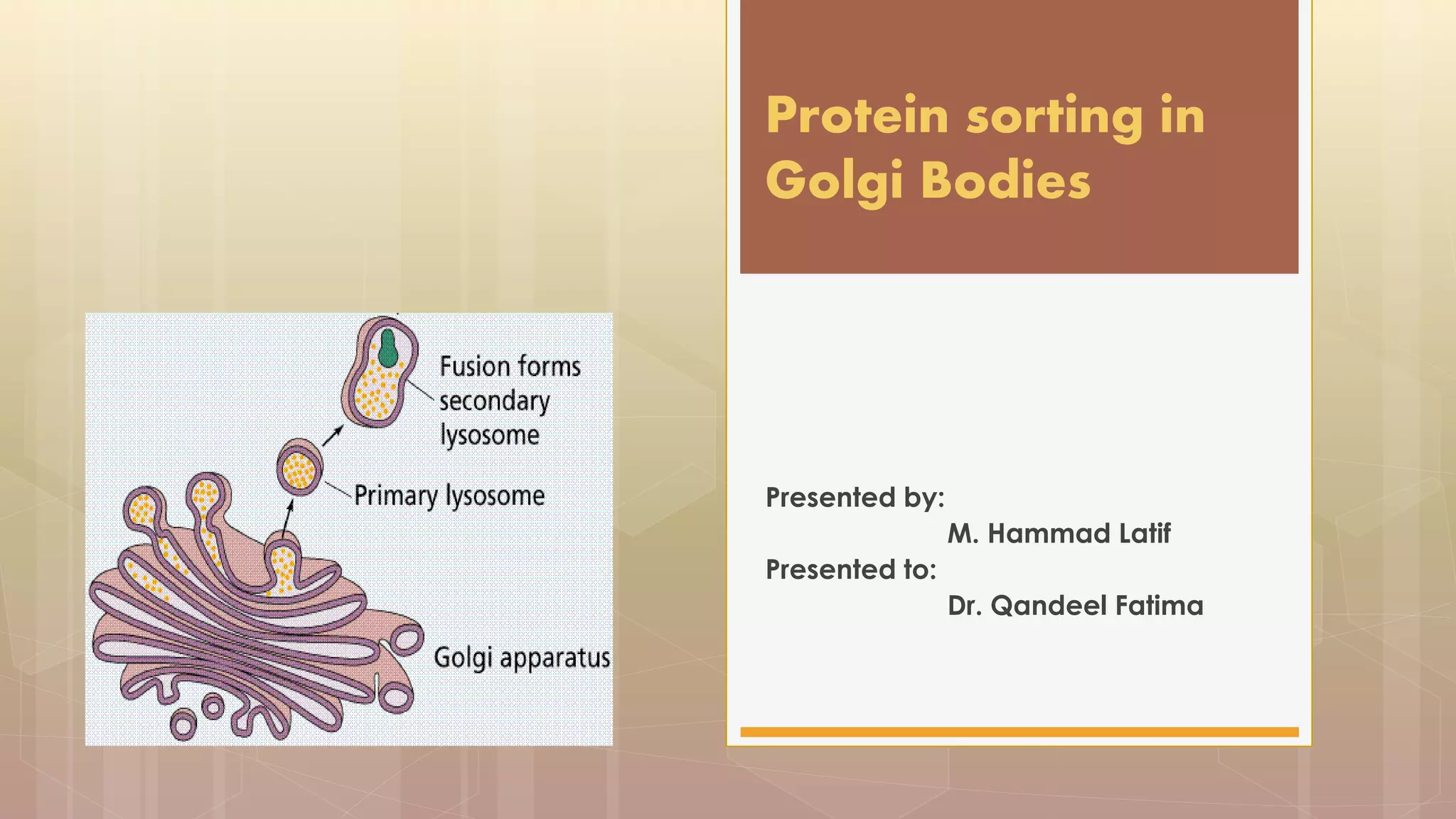 Fusion forms secondary lysosome

Primary lysosome

Golgi apparatus

Protein sorting in Golgi Bodies

Presented by:
M. Hammad Latif
Presented to:
Dr. Qandeel Fatima